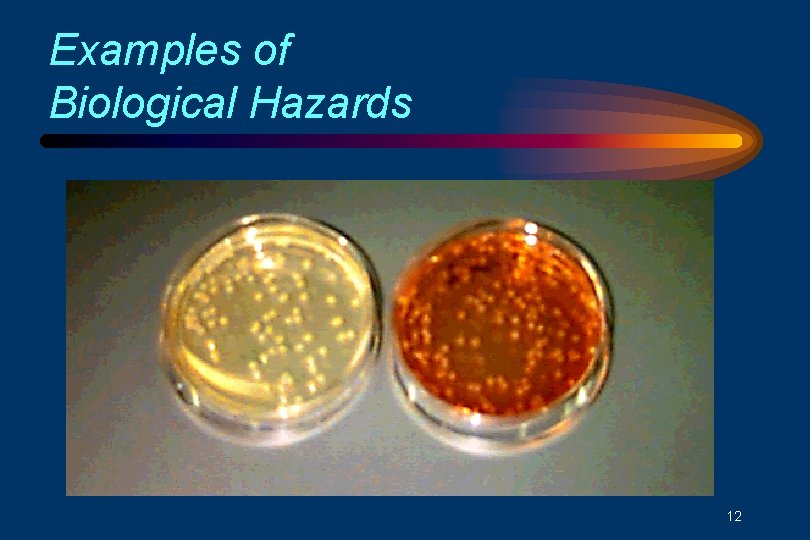 Examples of Biological Hazards

12